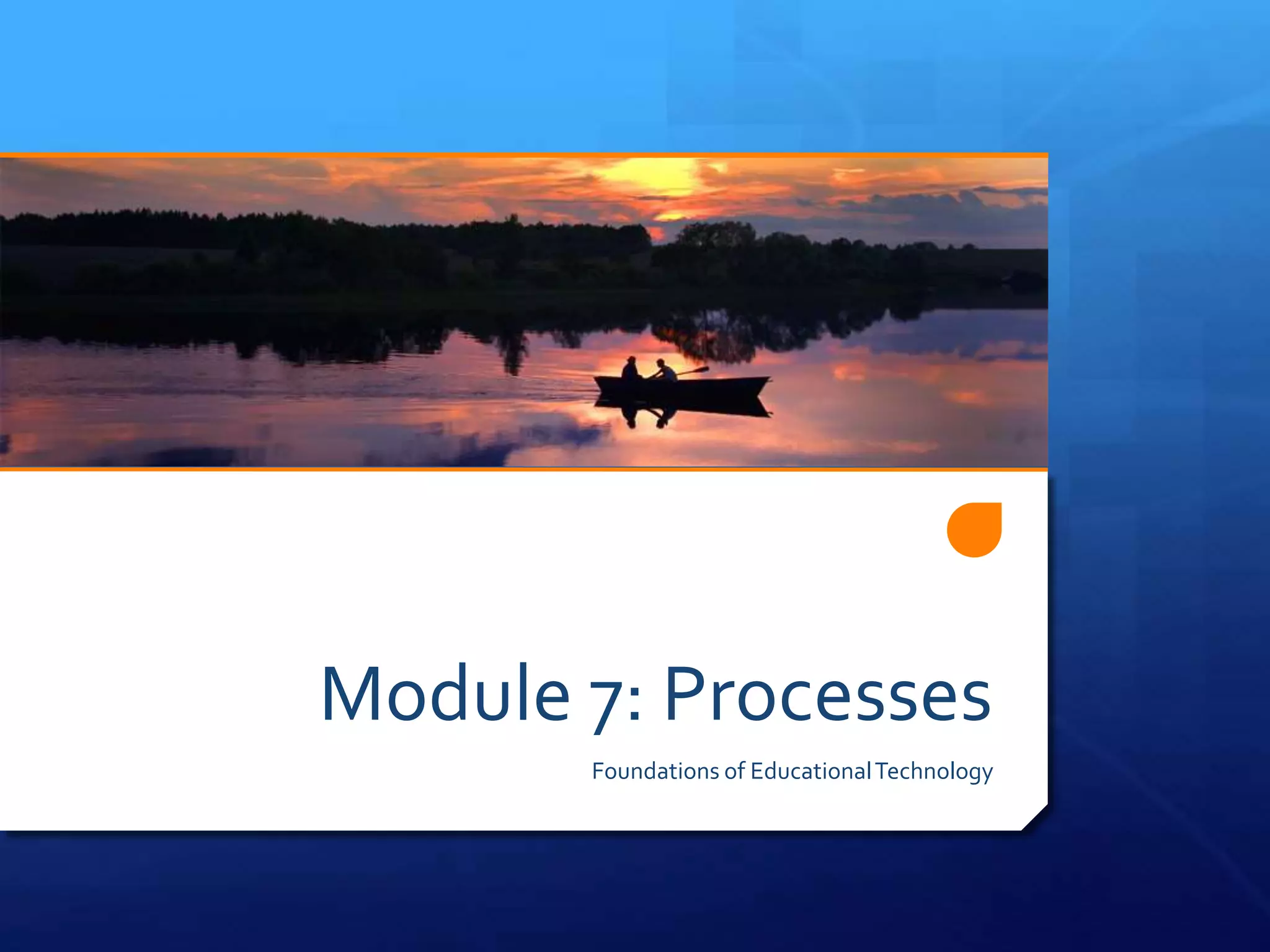 Module 7: Processes

Foundations of Educational Technology